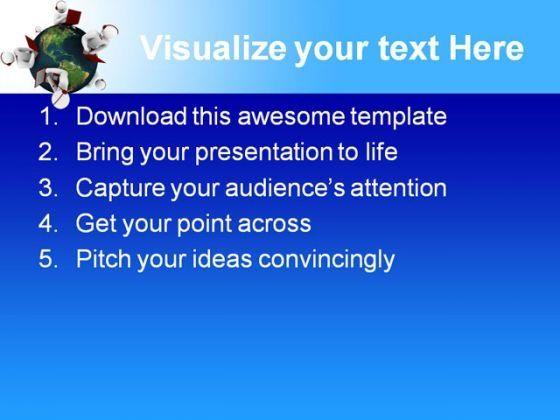 Visualize your text Here

1. Download this awesome template
2. Bring your presentation to life
3. Capture your audience’s attention
4. Get your point across
5. Pitch your ideas convincingly